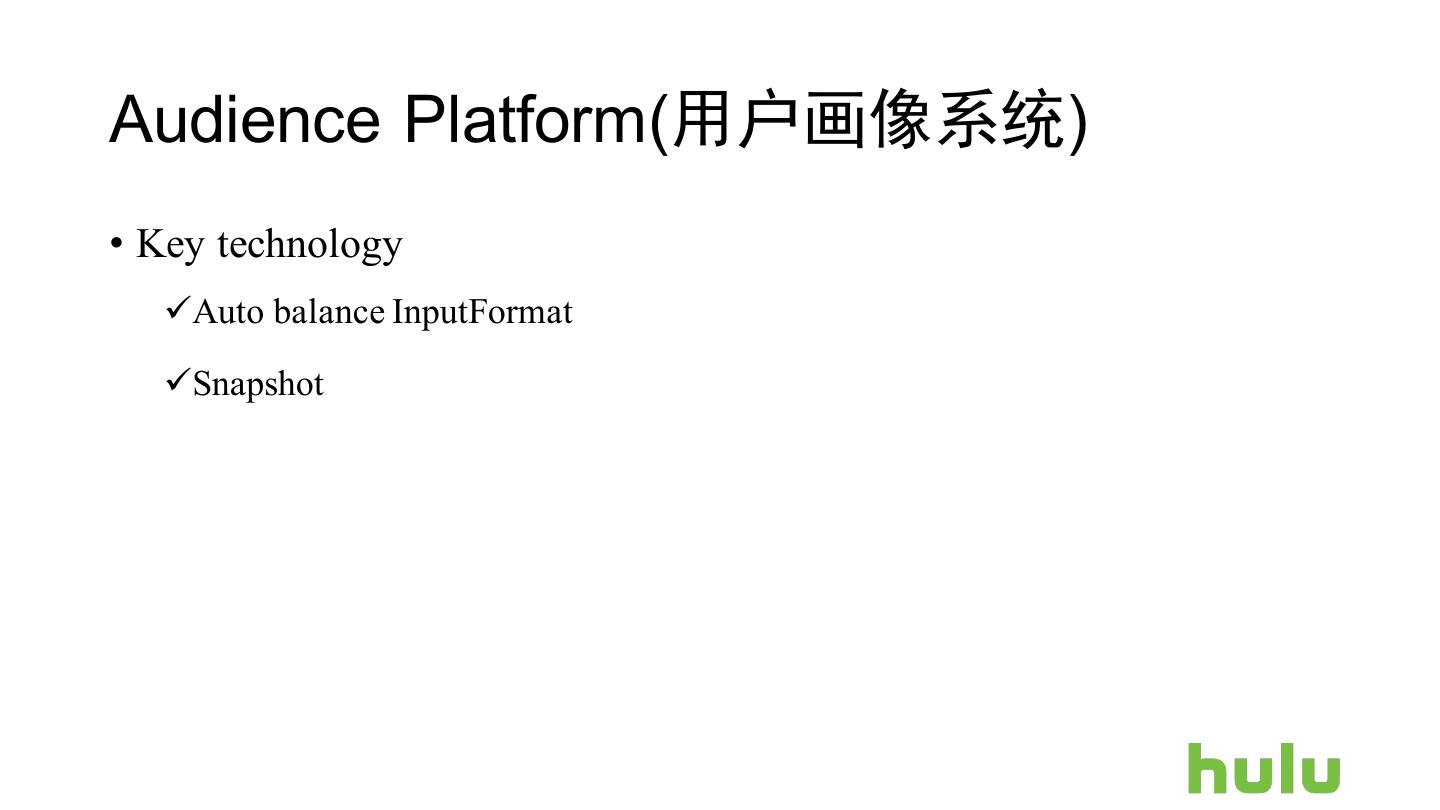 Audience Platform(用户画像系统)

• Key technology

✓Auto balance InputFormat

✓Snapshot

hulu